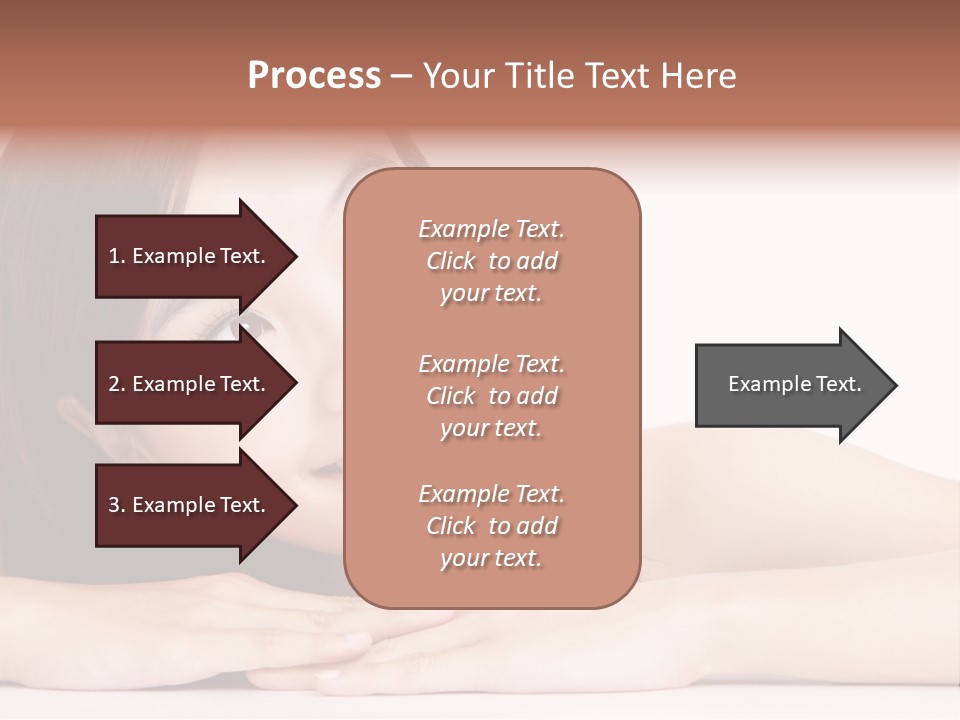 Process – Your Title Text Here

1. Example Text.

2. Example Text.

3. Example Text.

Example Text. Click to add your text.

Example Text. Click to add your text.

Example Text. Click to add your text.

Example Text.